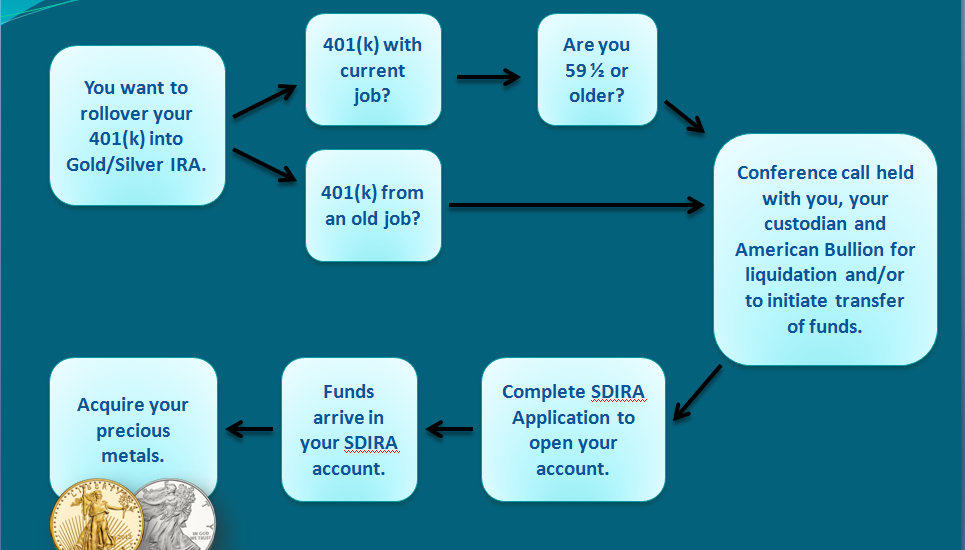 You want to rollover your 401(k) into Gold/Silver IRA.

401(k) with current job?

Are you 59 ½ or older?

401(k) from an old job?

Conference call held with you, your custodian and American Bullion for liquidation and/or to initiate transfer of funds.

Complete SDIRA Application to open your account.

Funds arrive in your SDIRA account.

Acquire your precious metals.